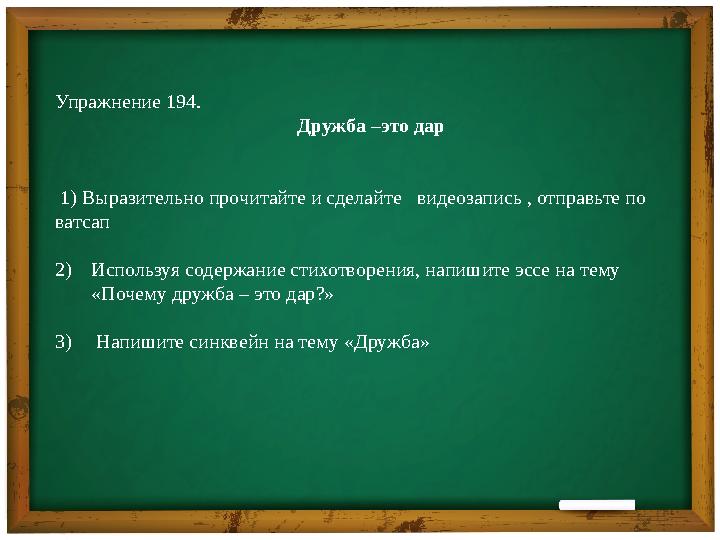 Упражнение 194.

Дружба –это дар

1) Выразительно прочитайте и сделайте видеозапись , отправьте по ватсап

2) Используя содержание стихотворения, напишите эссе на тему «Почему дружба – это дар?»

3) Напишите синквейн на тему «Дружба»